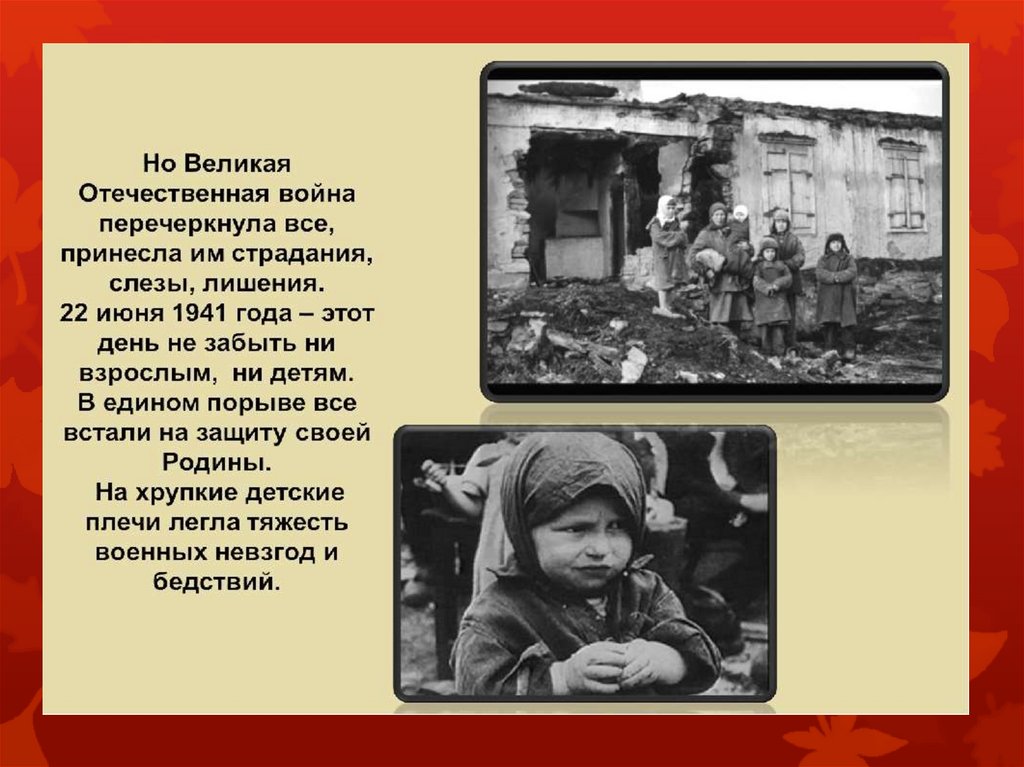 Но Великая Отечественная война перечеркнула все, принесла им страдания, слезы, лишения.
22 июня 1941 года – этот день не забыть ни взрослым, ни детям.
В едином порыве все встали на защиту своей Родины.
На хрупкие детские плечи легла тяжесть военных невзгод и бедствий.